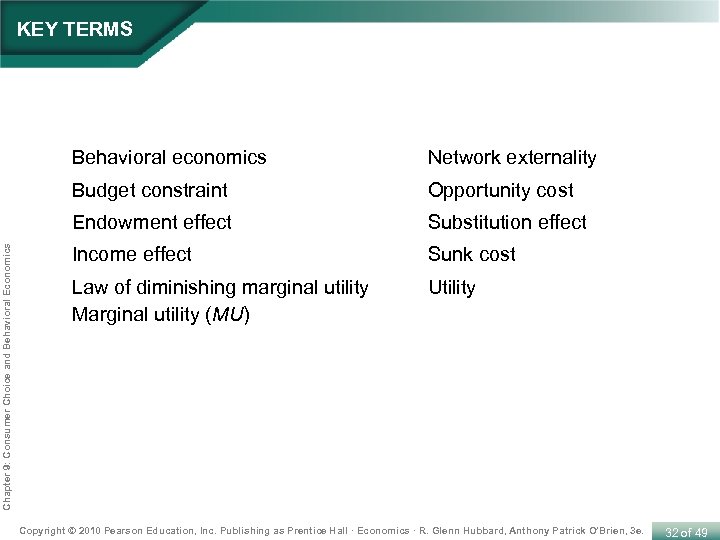 KEY TERMS

Behavioral economics
Budget constraint
Endowment effect
Income effect
Law of diminishing marginal utility
Marginal utility (*MU*)

Network externality
Opportunity cost
Substitution effect
Sunk cost
Utility

Chapter 9: Consumer Choice and Behavioral Economics

Copyright © 2010 Pearson Education, Inc. Publishing as Prentice Hall · Economics · R. Glenn Hubbard, Anthony Patrick O'Brien, 3e.

32 of 49